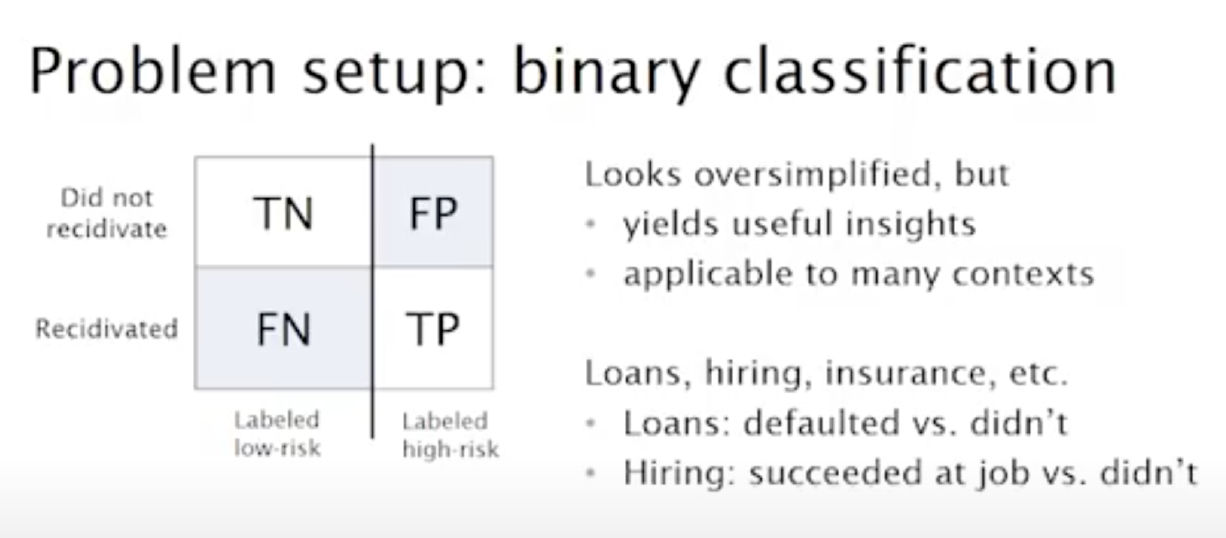 Problem setup: binary classification

| | Labeled low-risk | Labeled high-risk |
|---|---|---|
| Did not recidivate | TN | FP |
| Recidivated | FN | TP |

Looks oversimplified, but
• yields useful insights
• applicable to many contexts

Loans, hiring, insurance, etc.
• Loans: defaulted vs. didn't
• Hiring: succeeded at job vs. didn't